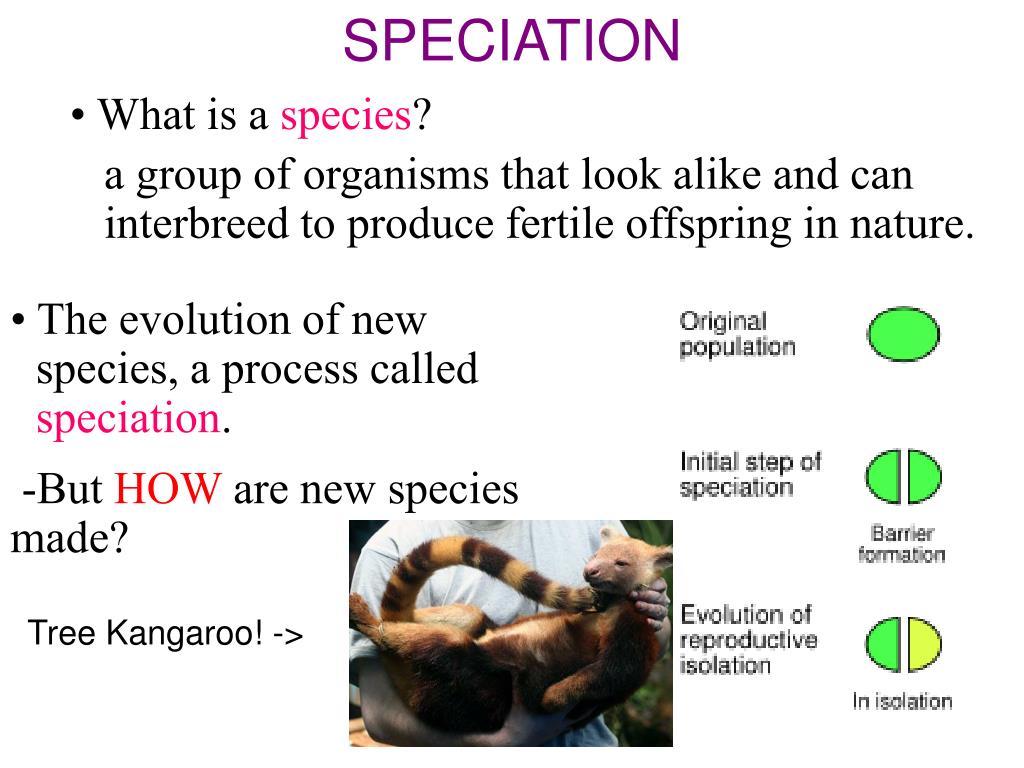 SPECIATION

• What is a species?

a group of organisms that look alike and can interbreed to produce fertile offspring in nature.

• The evolution of new species, a process called speciation.

-But HOW are new species made?

Tree Kangaroo! ->

Original population

Initial step of speciation

Barrier formation

Evolution of reproductive isolation

In isolation